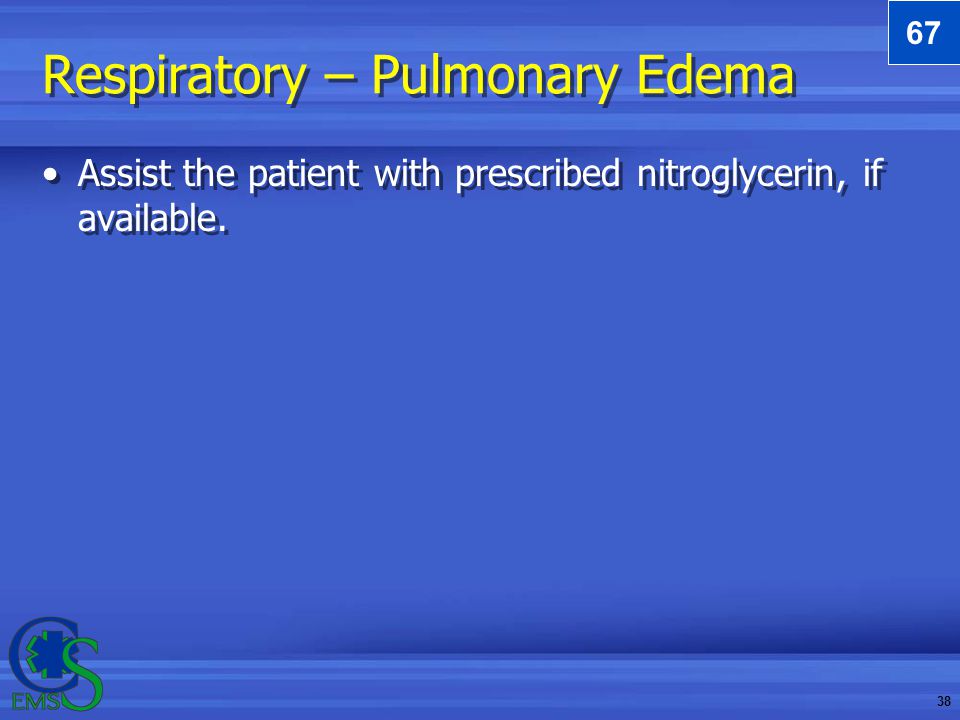 67

Respiratory – Pulmonary Edema

• Assist the patient with prescribed nitroglycerin, if available.

CS EMS

38